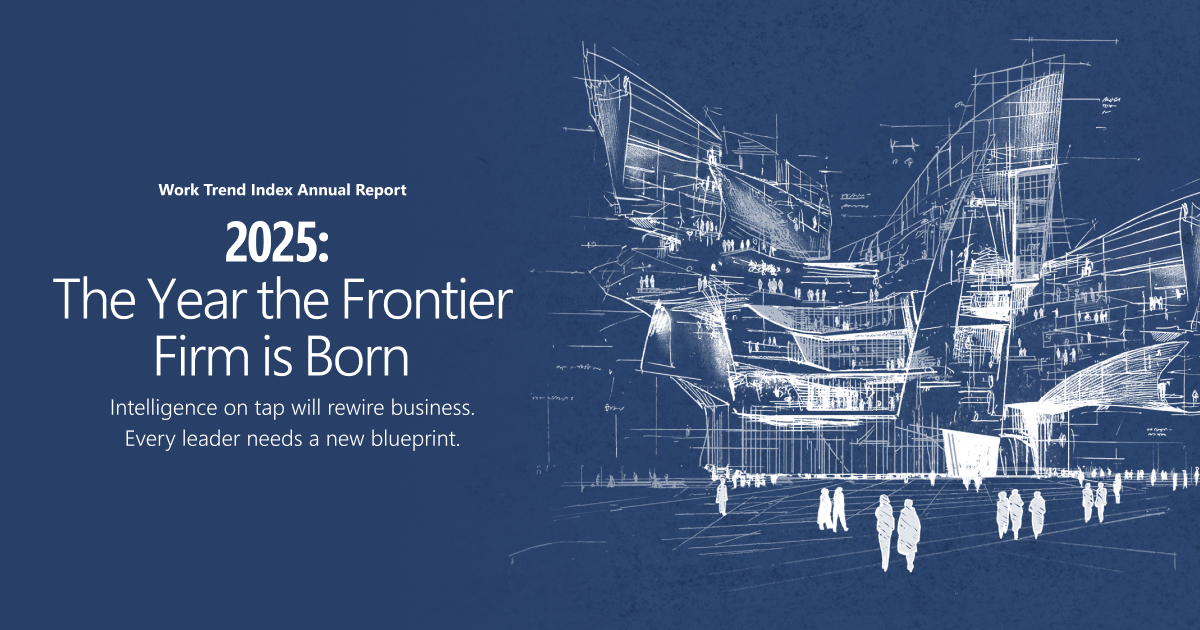 Work Trend Index Annual Report

2025:
The Year the Frontier Firm is Born

Intelligence on tap will rewire business. Every leader needs a new blueprint.